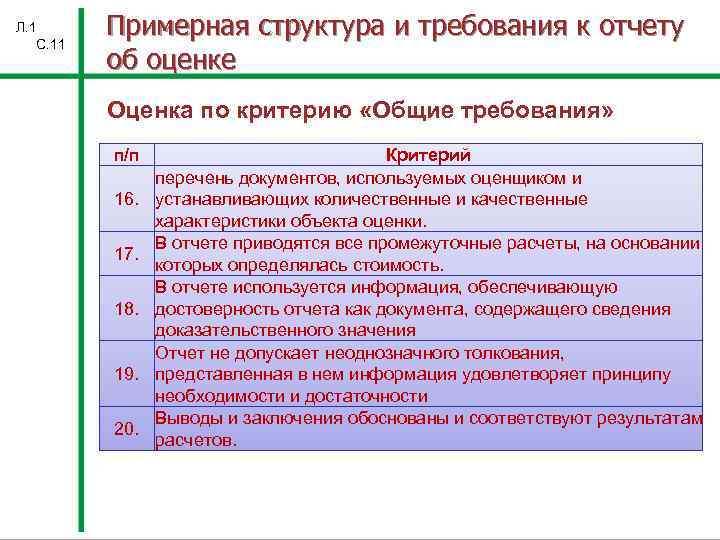 Л.1
С.11

Примерная структура и требования к отчету об оценке

Оценка по критерию «Общие требования»

| п/п | Критерий |
|---|---|
| 16. | перечень документов, используемых оценщиком и устанавливающих количественные и качественные характеристики объекта оценки. |
| 17. | В отчете приводятся все промежуточные расчеты, на основании которых определялась стоимость. |
| 18. | В отчете используется информация, обеспечивающую достоверность отчета как документа, содержащего сведения доказательственного значения |
| 19. | Отчет не допускает неоднозначного толкования, представленная в нем информация удовлетворяет принципу необходимости и достаточности |
| 20. | Выводы и заключения обоснованы и соответствуют результатам расчетов. |